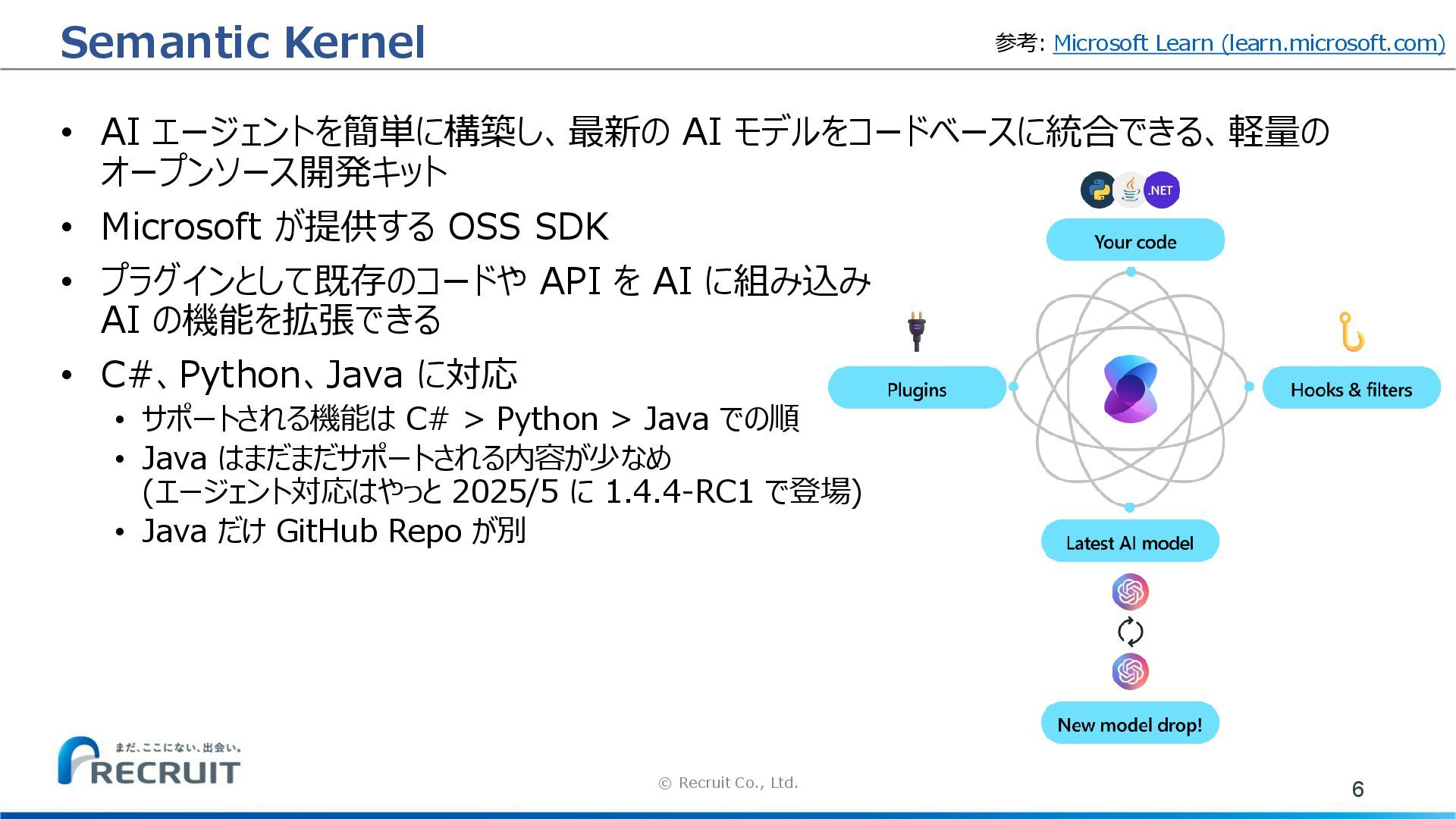 Semantic Kernel

参考: Microsoft Learn (learn.microsoft.com)

• AI エージェントを簡単に構築し、最新の AI モデルをコードベースに統合できる、軽量のオープンソース開発キット
• Microsoft が提供する OSS SDK
• プラグインとして既存のコードや API を AI に組み込み AI の機能を拡張できる
• C#、Python、Java に対応
  • サポートされる機能は C# > Python > Java での順
  • Java はまだまだサポートされる内容が少なめ (エージェント対応はやっと 2025/5 に 1.4.4-RC1 で登場)
  • Java だけ GitHub Repo が別

.NET

Your code

Plugins

Hooks & filters

Latest AI model

New model drop!

まだ、ここにない、出会い。
RECRUIT

© Recruit Co., Ltd.

6